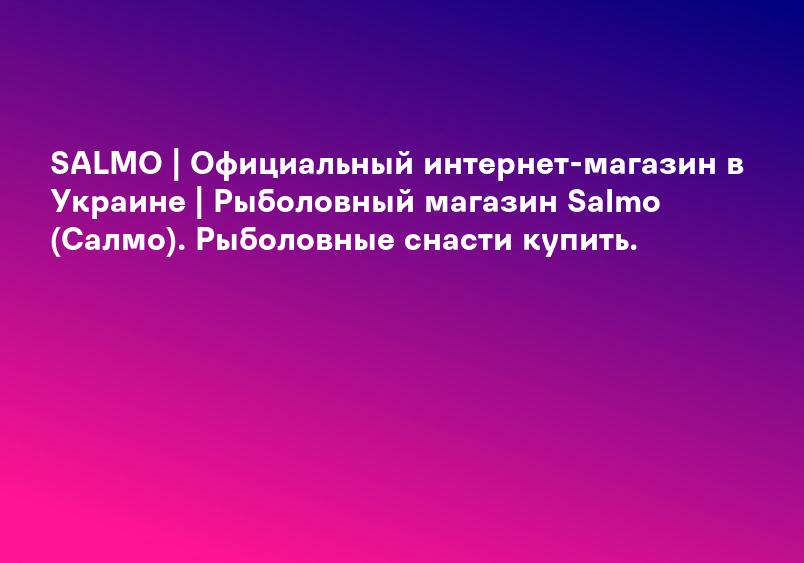 SALMO | Официальный интернет-магазин в Украине | Рыболовный магазин Salmo (Салмо). Рыболовные снасти купить.